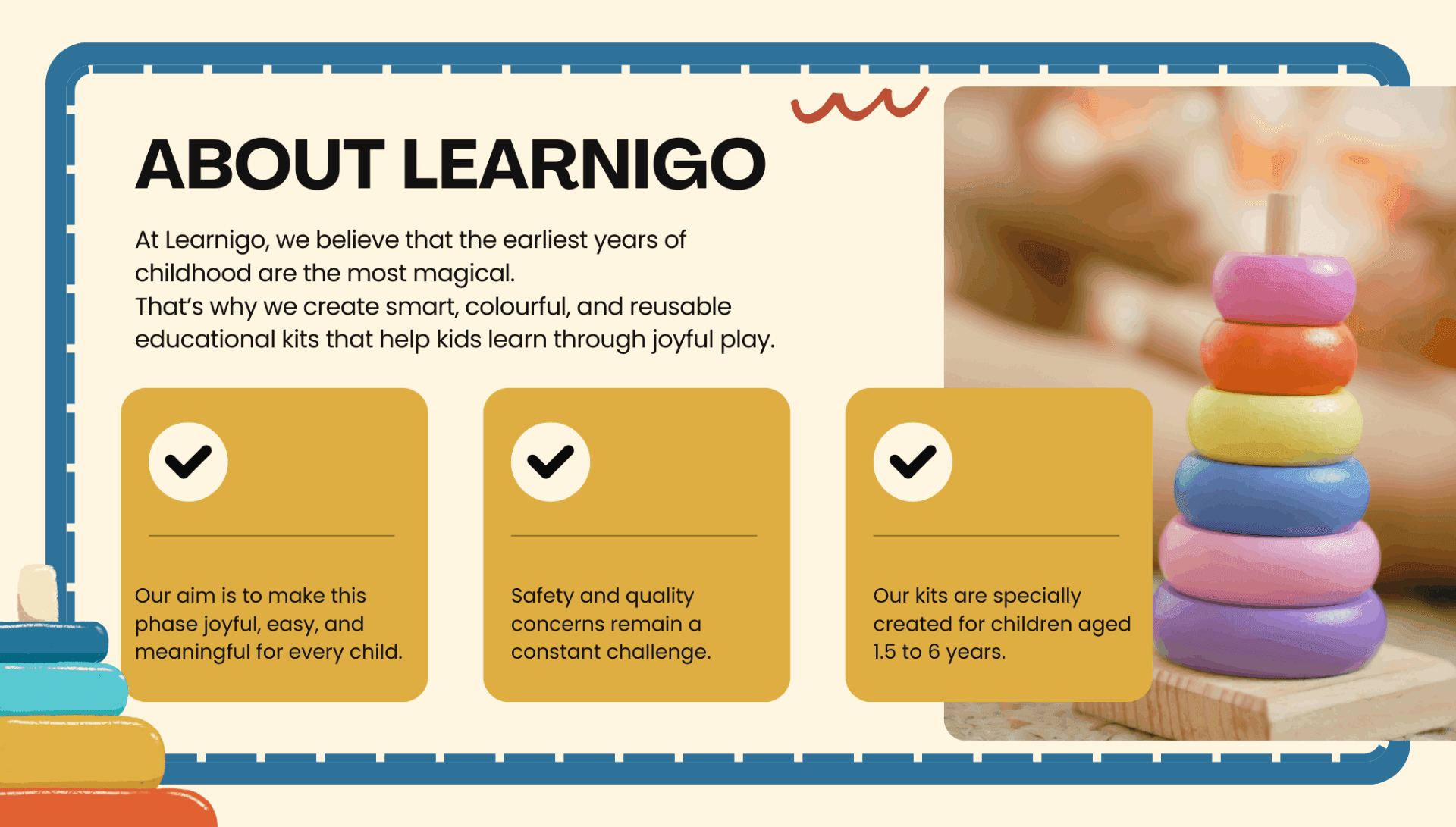 ABOUT LEARNIGO

At Learnigo, we believe that the earliest years of childhood are the most magical.
That's why we create smart, colourful, and reusable educational kits that help kids learn through joyful play.

Our aim is to make this phase joyful, easy, and meaningful for every child.

Safety and quality concerns remain a constant challenge.

Our kits are specially created for children aged 1.5 to 6 years.